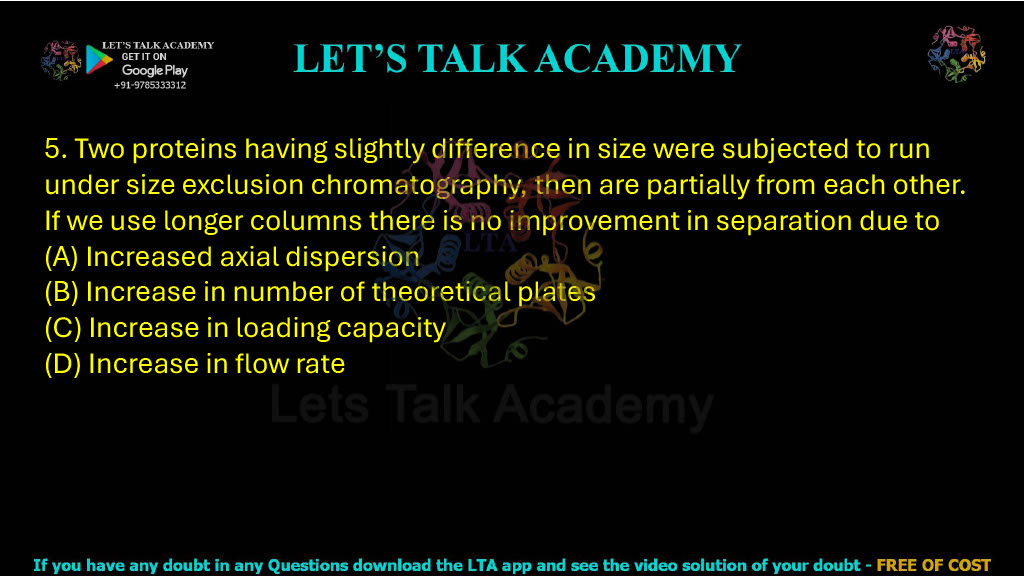 LET'S TALK ACADEMY
GET IT ON
Google Play
+91-9785333312

LET'S TALK ACADEMY

5. Two proteins having slightly difference in size were subjected to run under size exclusion chromatography, then are partially from each other. If we use longer columns there is no improvement in separation due to
(A) Increased axial dispersion
(B) Increase in number of theoretical plates
(C) Increase in loading capacity
(D) Increase in flow rate

LTA
Lets Talk Academy

If you have any doubt in any Questions download the LTA app and see the video solution of your doubt - FREE OF COST